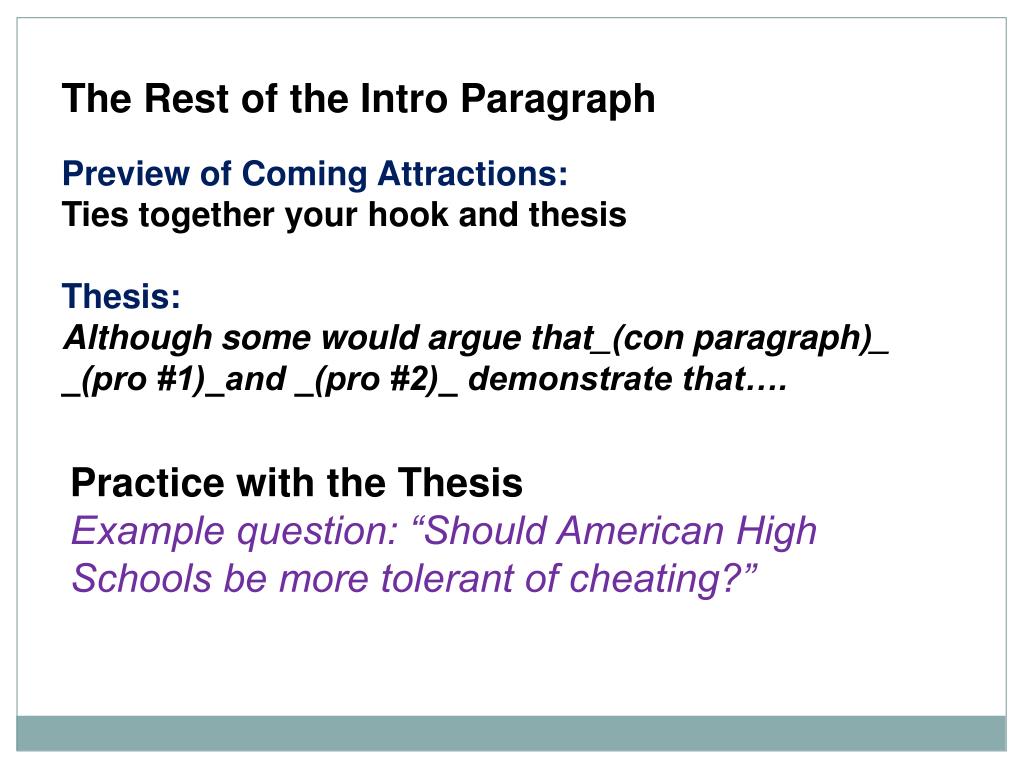 The Rest of the Intro Paragraph

Preview of Coming Attractions:
Ties together your hook and thesis

Thesis:
Although some would argue that_(con paragraph)_ _(pro #1)_and _(pro #2)_ demonstrate that….

Practice with the Thesis
Example question: “Should American High Schools be more tolerant of cheating?”